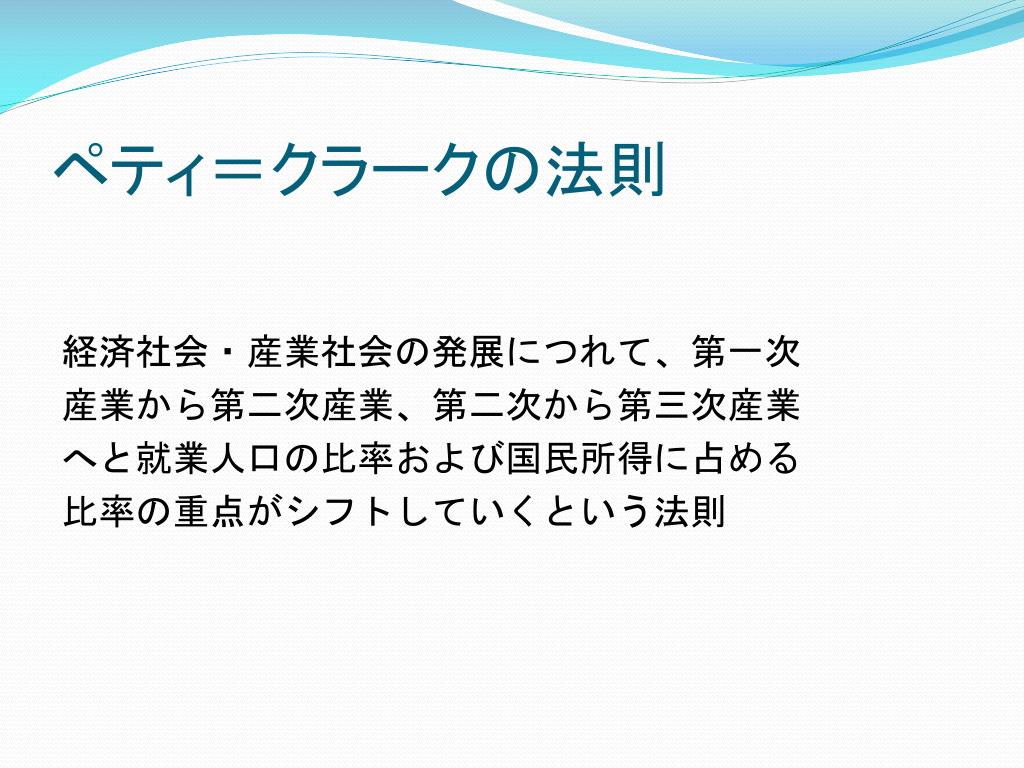 ペティ＝クラークの法則

経済社会・産業社会の発展につれて、第一次産業から第二次産業、第二次から第三次産業へと就業人口の比率および国民所得に占める比率の重点がシフトしていくという法則